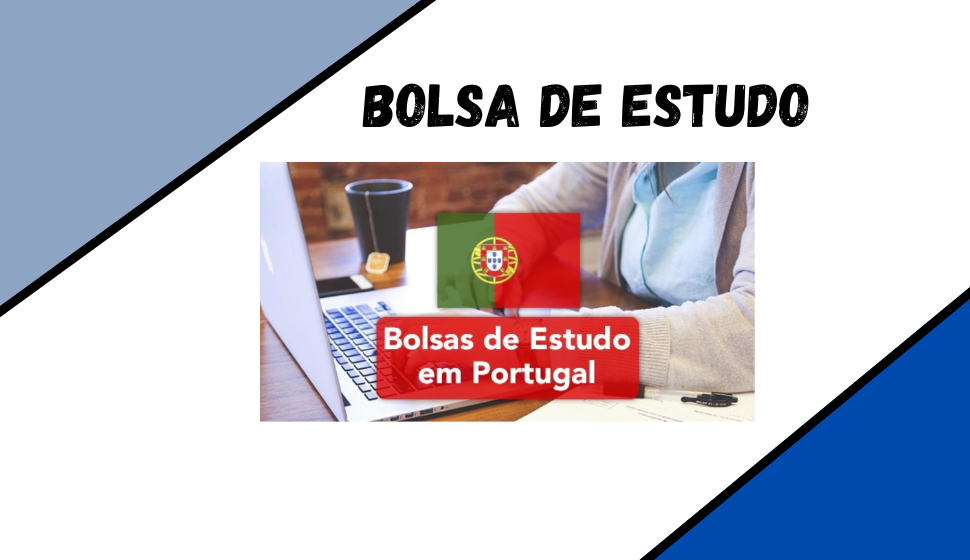 BOLSA DE ESTUDO

Bolsas de Estudo em Portugal